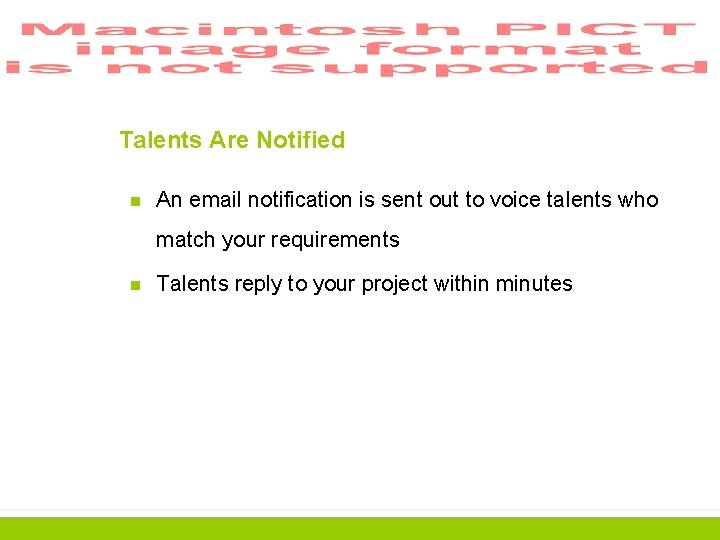 Macintosh PICT image format is not supported

Talents Are Notified

An email notification is sent out to voice talents who match your requirements

Talents reply to your project within minutes